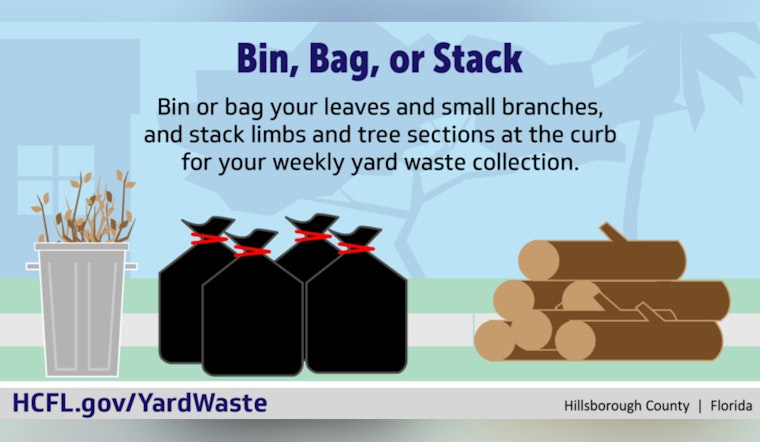 Bin, Bag, or Stack

Bin or bag your leaves and small branches, and stack limbs and tree sections at the curb for your weekly yard waste collection.

HCFL.gov/YardWaste

Hillsborough County | Florida